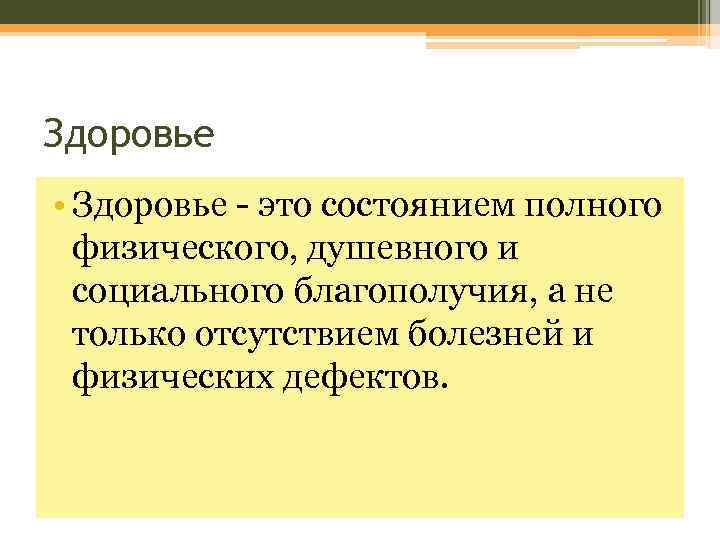 Здоровье

• Здоровье - это состоянием полного физического, душевного и социального благополучия, а не только отсутствием болезней и физических дефектов.